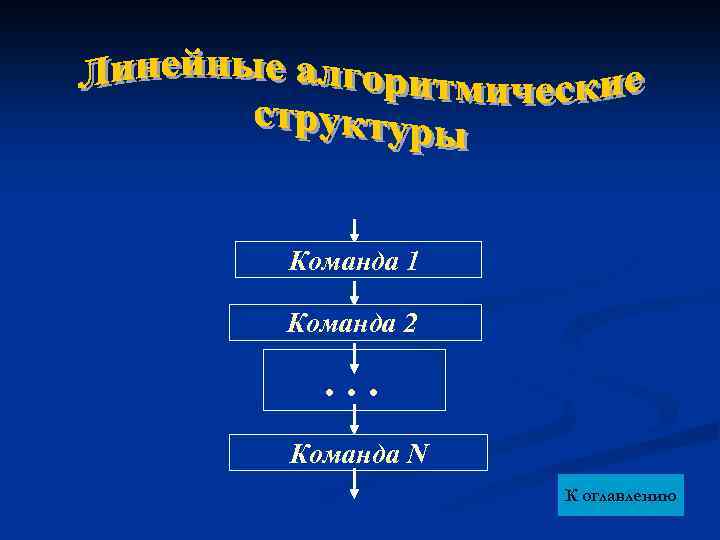 Линейные алгоритмические структуры

Команда 1

Команда 2

. . .

Команда N

К оглавлению